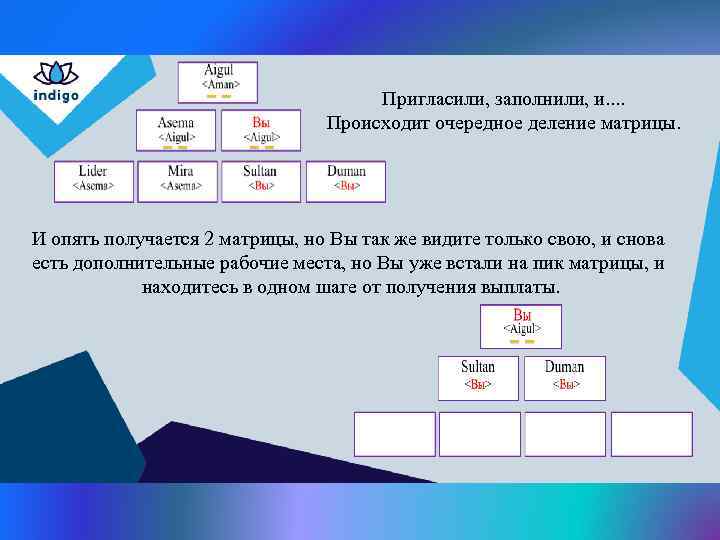 indigo

Aigul
<Aman>

Asema
<Aigul>

Вы
<Aigul>

Lider
<Asema>

Mira
<Asema>

Sultan
<Вы>

Duman
<Вы>

Пригласили, заполнили, и....
Происходит очередное деление матрицы.

И опять получается 2 матрицы, но Вы так же видите только свою, и снова есть дополнительные рабочие места, но Вы уже встали на пик матрицы, и находитесь в одном шаге от получения выплаты.

Вы
<Aigul>

Sultan
<Вы>

Duman
<Вы>